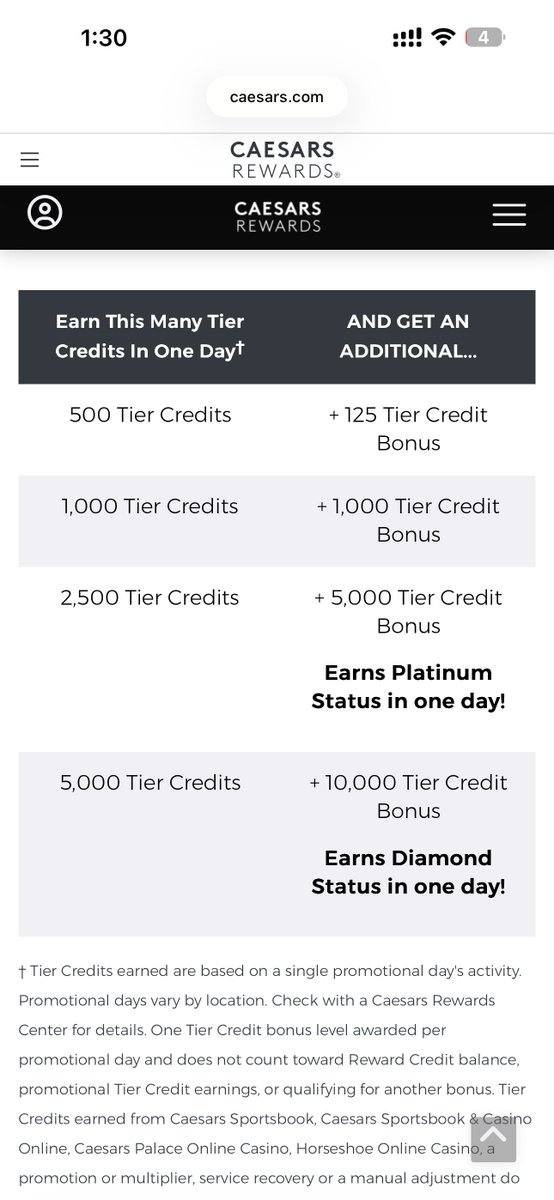 1:30

4

caesars.com

CAESARS REWARDS®

CAESARS REWARDS

| Earn This Many Tier Credits In One Day† | AND GET AN ADDITIONAL... |
|---|---|
| 500 Tier Credits | + 125 Tier Credit Bonus |
| 1,000 Tier Credits | + 1,000 Tier Credit Bonus |
| 2,500 Tier Credits | + 5,000 Tier Credit Bonus **Earns Platinum Status in one day!** |
| 5,000 Tier Credits | + 10,000 Tier Credit Bonus **Earns Diamond Status in one day!** |

† Tier Credits earned are based on a single promotional day's activity. Promotional days vary by location. Check with a Caesars Rewards Center for details. One Tier Credit bonus level awarded per promotional day and does not count toward Reward Credit balance, promotional Tier Credit earnings, or qualifying for another bonus. Tier Credits earned from Caesars Sportsbook, Caesars Sportsbook & Casino Online, Caesars Palace Online Casino, Horseshoe Online Casino, a promotion or multiplier, service recovery or a manual adjustment do